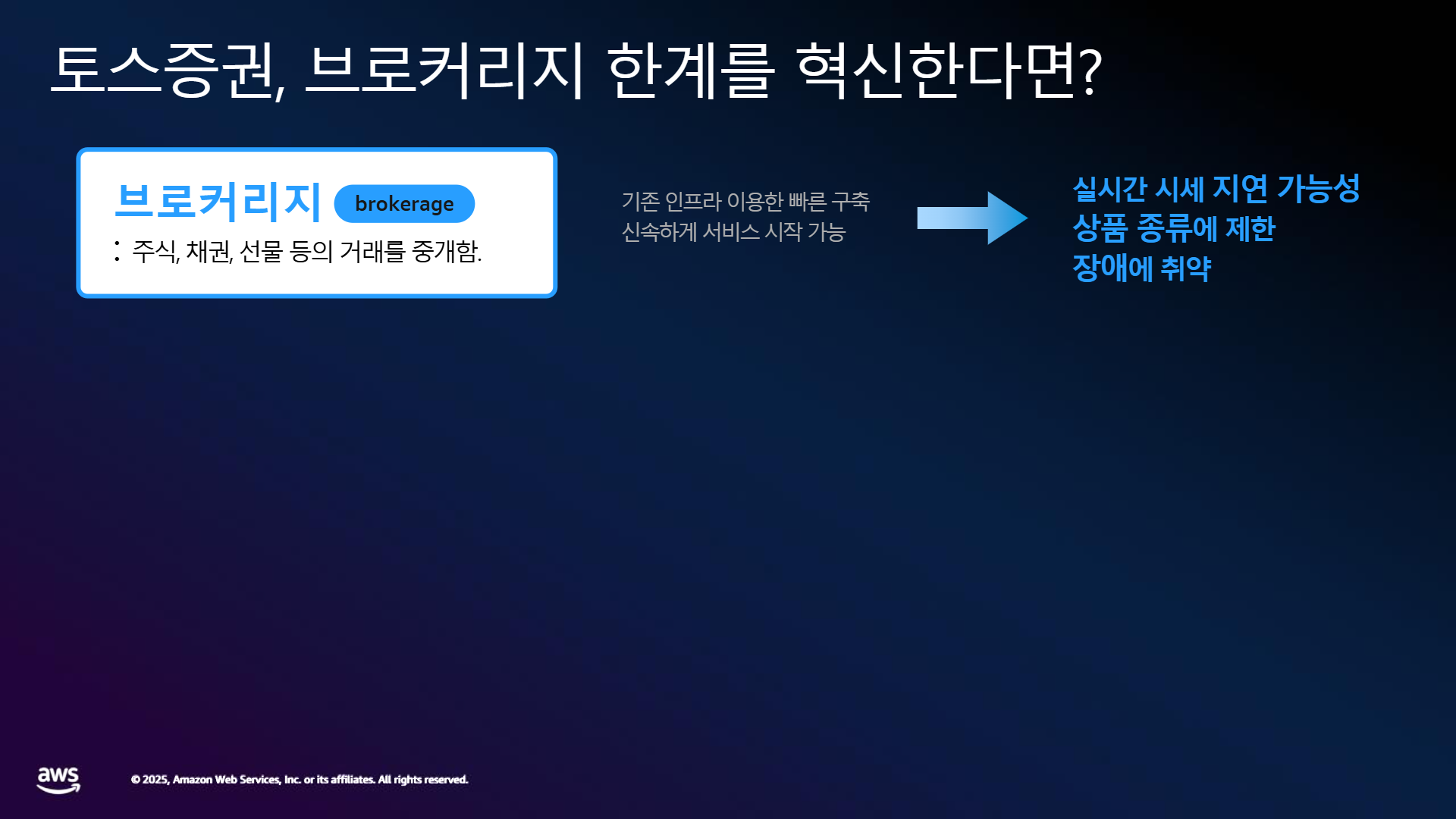 토스증권, 브로커리지 한계를 혁신한다면?

브로커리지 brokerage
: 주식, 채권, 선물 등의 거래를 중개함.

기존 인프라 이용한 빠른 구축
신속하게 서비스 시작 가능

실시간 시세 지연 가능성
상품 종류에 제한
장애에 취약

aws

© 2025, Amazon Web Services, Inc. or its affiliates. All rights reserved.